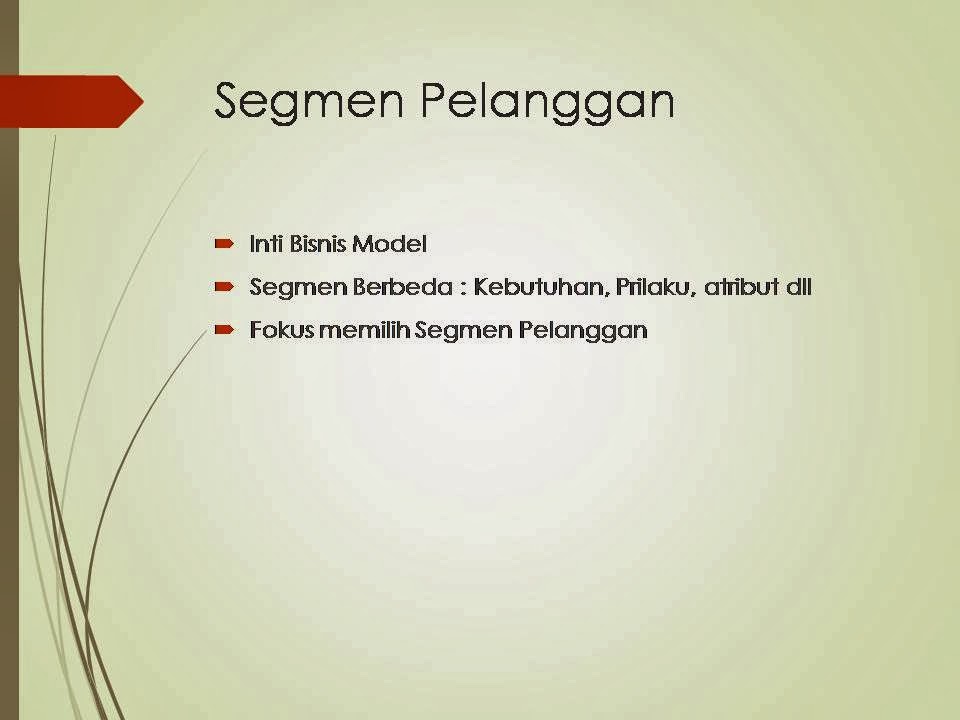 Segmen Pelanggan

Inti Bisnis Model

Segmen Berbeda : Kebutuhan, Prilaku, atribut dll

Fokus memilih Segmen Pelanggan